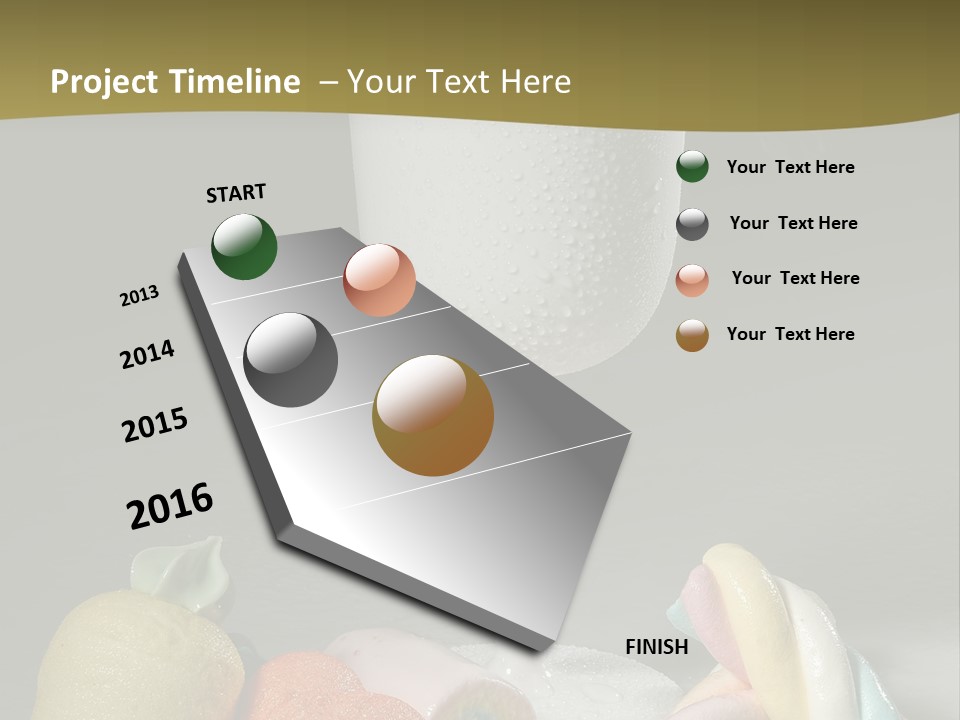 Project Timeline – Your Text Here

START

2013

2014

2015

2016

FINISH

Your Text Here

Your Text Here

Your Text Here

Your Text Here